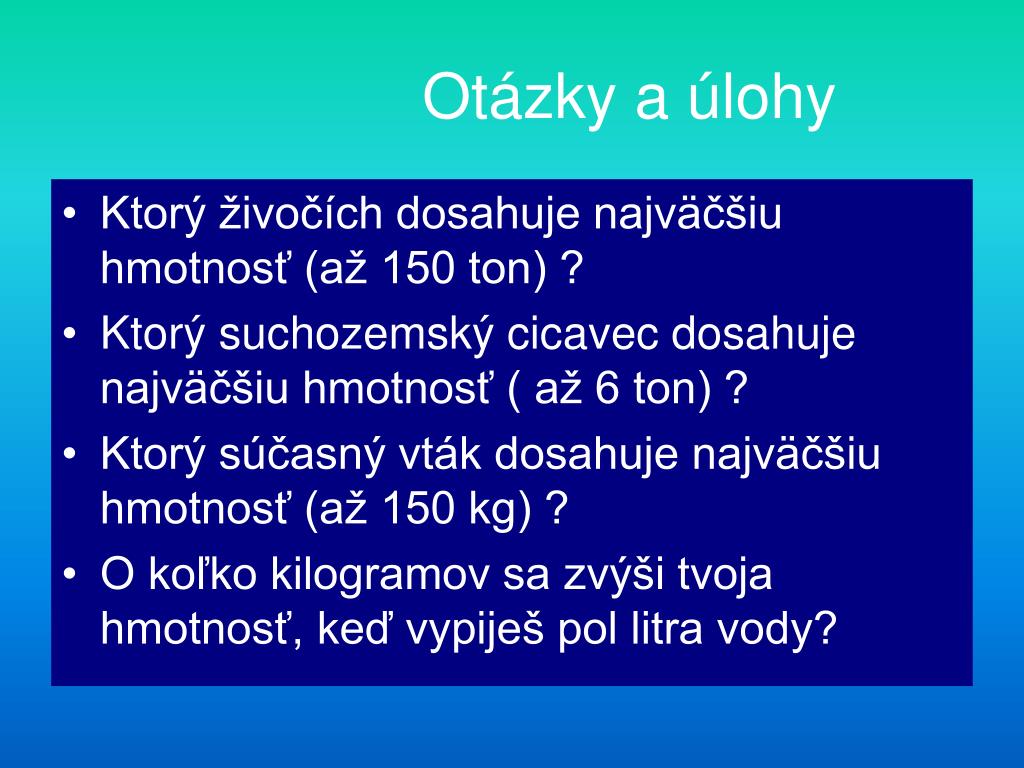 Otázky a úlohy

• Ktorý živočích dosahuje najväčšiu hmotnosť (až 150 ton) ?
• Ktorý suchozemský cicavec dosahuje najväčšiu hmotnosť ( až 6 ton) ?
• Ktorý súčasný vták dosahuje najväčšiu hmotnosť (až 150 kg) ?
• O koľko kilogramov sa zvýši tvoja hmotnosť, keď vypiješ pol litra vody?